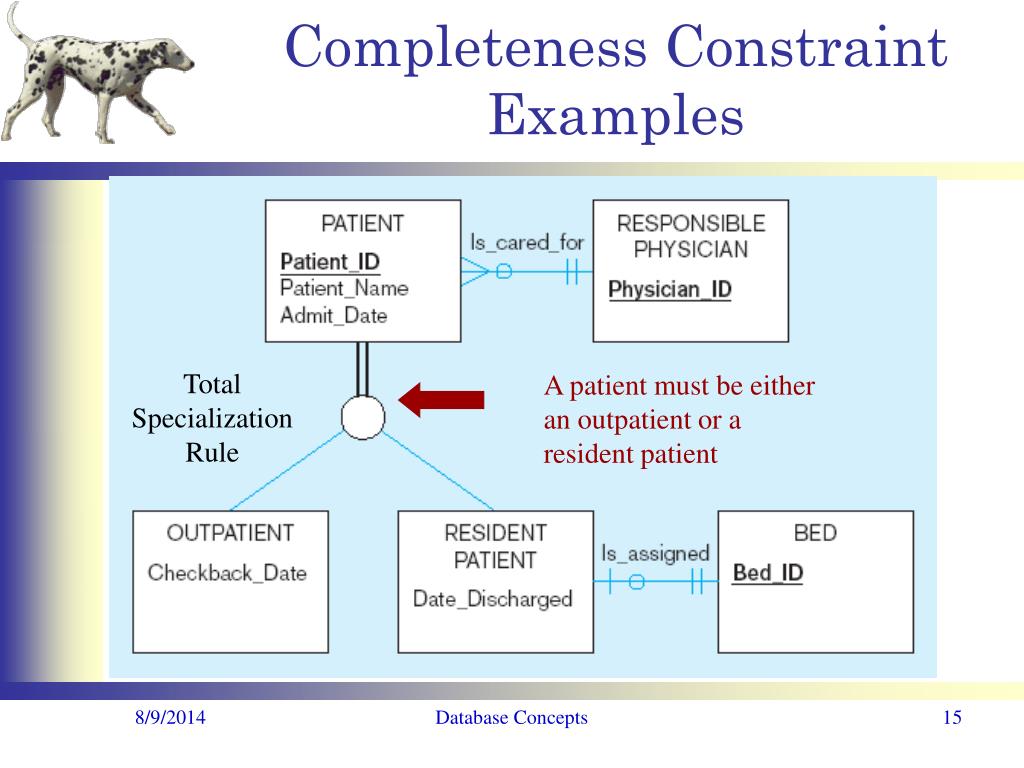 Completeness Constraint Examples

PATIENT
Patient_ID
Patient_Name
Admit_Date

Is_cared_for

RESPONSIBLE PHYSICIAN
Physician_ID

Total Specialization Rule

A patient must be either an outpatient or a resident patient

OUTPATIENT
Checkback_Date

RESIDENT PATIENT
Date_Discharged

Is_assigned

BED
Bed_ID

8/9/2014

Database Concepts

15